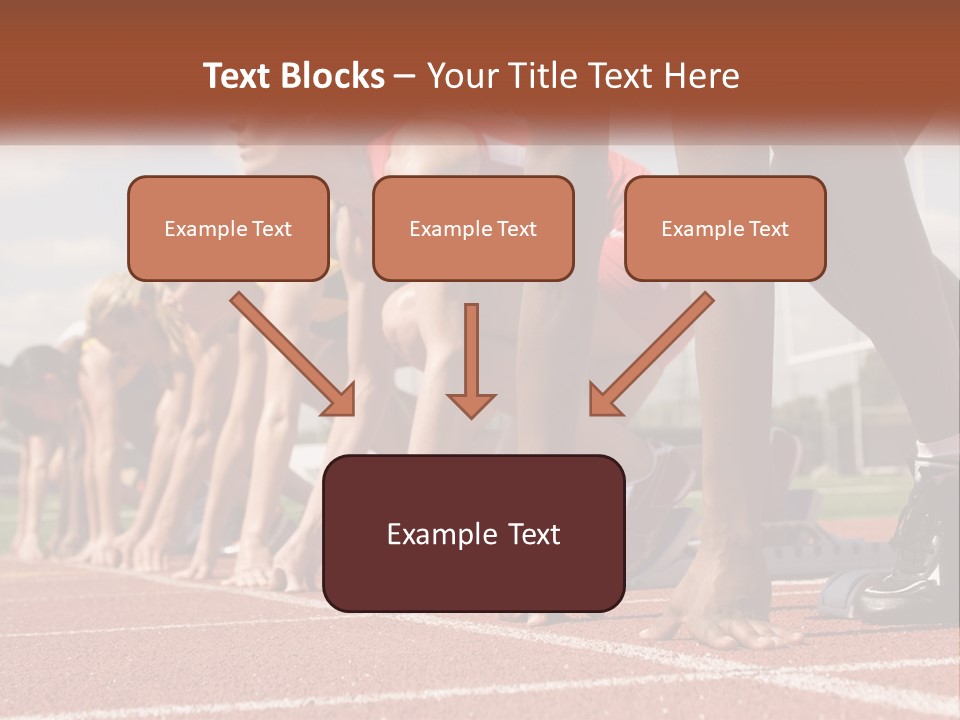 Text Blocks – Your Title Text Here

Example Text

Example Text

Example Text

Example Text